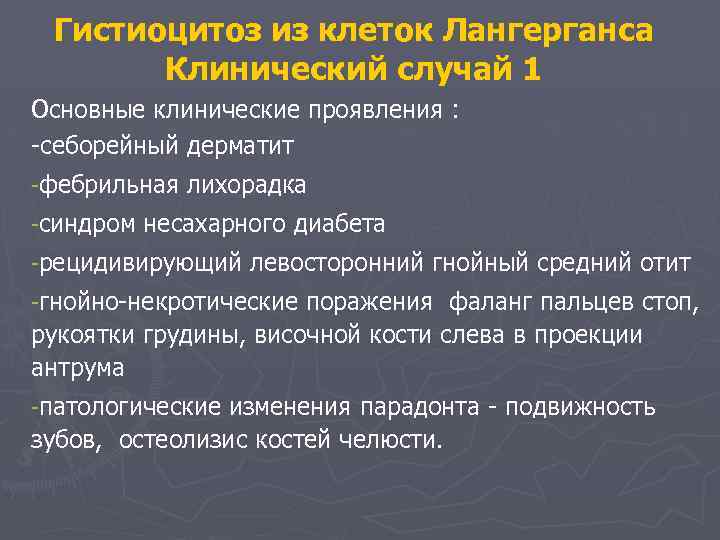 Гистиоцитоз из клеток Лангерганса
Клинический случай 1

Основные клинические проявления :

-себорейный дерматит

-фебрильная лихорадка

-синдром несахарного диабета

-рецидивирующий левосторонний гнойный средний отит

-гнойно-некротические поражения фаланг пальцев стоп, рукоятки грудины, височной кости слева в проекции антрума

-патологические изменения парадонта - подвижность зубов, остеолизис костей челюсти.